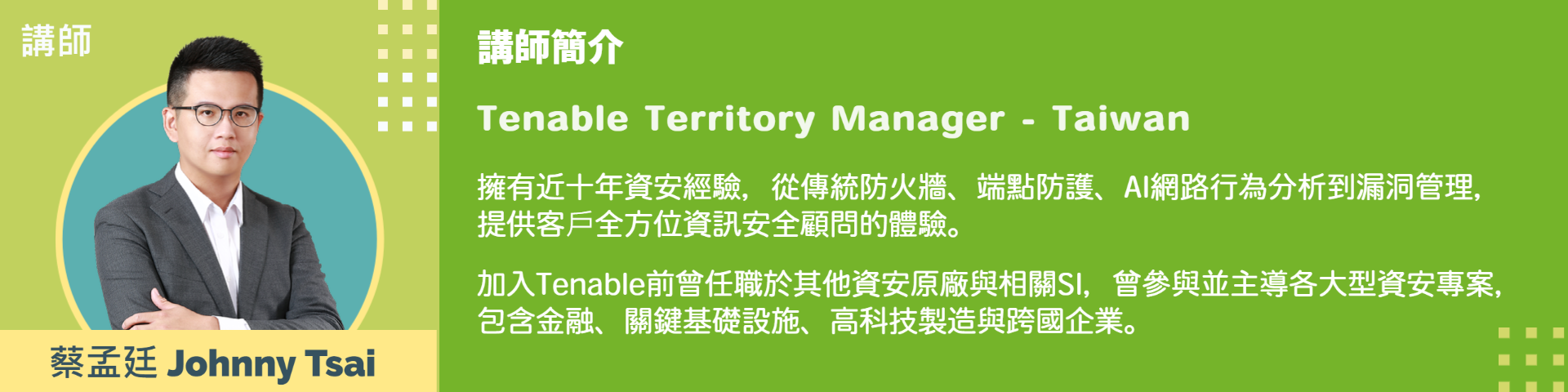 講師

蔡孟廷 Johnny Tsai

講師簡介

Tenable Territory Manager - Taiwan

擁有近十年資安經驗，從傳統防火牆、端點防護、AI網路行為分析到漏洞管理，提供客戶全方位資訊安全顧問的體驗。

加入Tenable前曾任職於其他資安原廠與相關SI，曾參與並主導各大型資安專案，包含金融、關鍵基礎設施、高科技製造與跨國企業。